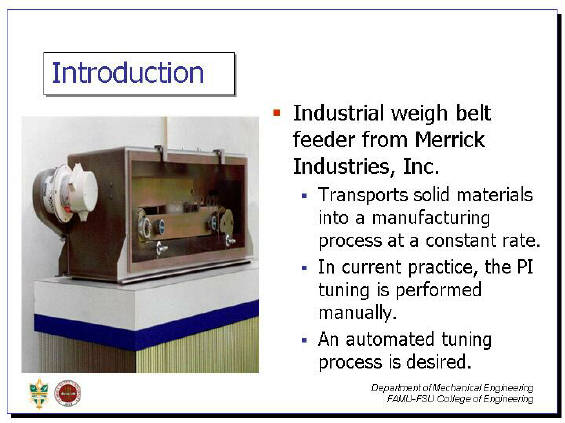 Introduction

Industrial weigh belt feeder from Merrick Industries, Inc.

Transports solid materials into a manufacturing process at a constant rate.

In current practice, the PI tuning is performed manually.

An automated tuning process is desired.

Department of Mechanical Engineering
FAMU-FSU College of Engineering